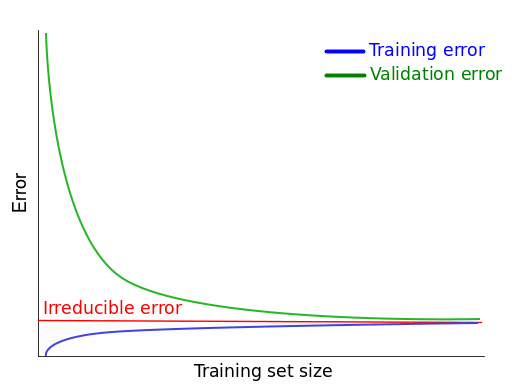 Training error
Validation error
Error
Irreducible error
Training set size